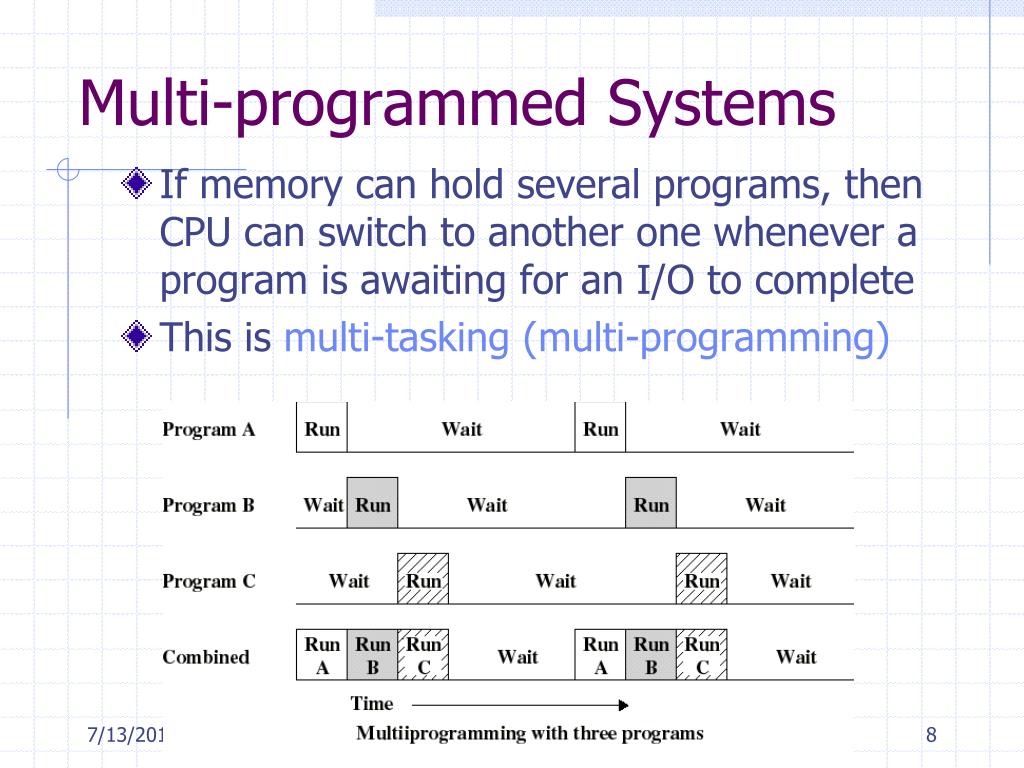 Multi-programmed Systems

If memory can hold several programs, then CPU can switch to another one whenever a program is awaiting for an I/O to complete

This is multi-tasking (multi-programming)

Program A Run Wait Run Wait

Program B Wait Run Wait Run Wait

Program C Wait Run Wait Run Wait

Combined Run A Run B Run C Wait Run A Run B Run C Wait

Time

Multiiprogramming with three programs

7/13/201

8